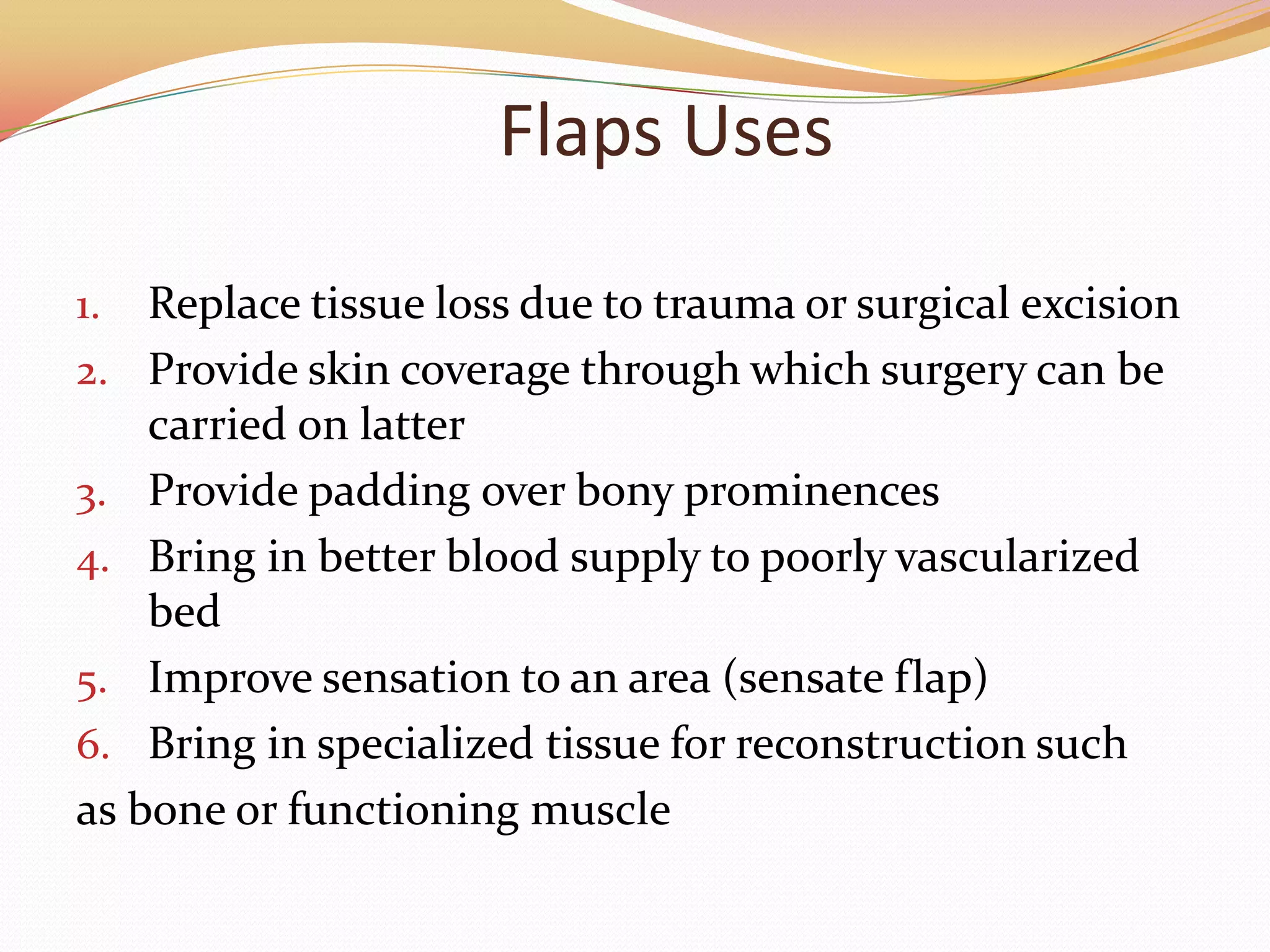 Flaps Uses

1. Replace tissue loss due to trauma or surgical excision
2. Provide skin coverage through which surgery can be carried on latter
3. Provide padding over bony prominences
4. Bring in better blood supply to poorly vascularized bed
5. Improve sensation to an area (sensate flap)
6. Bring in specialized tissue for reconstruction such as bone or functioning muscle